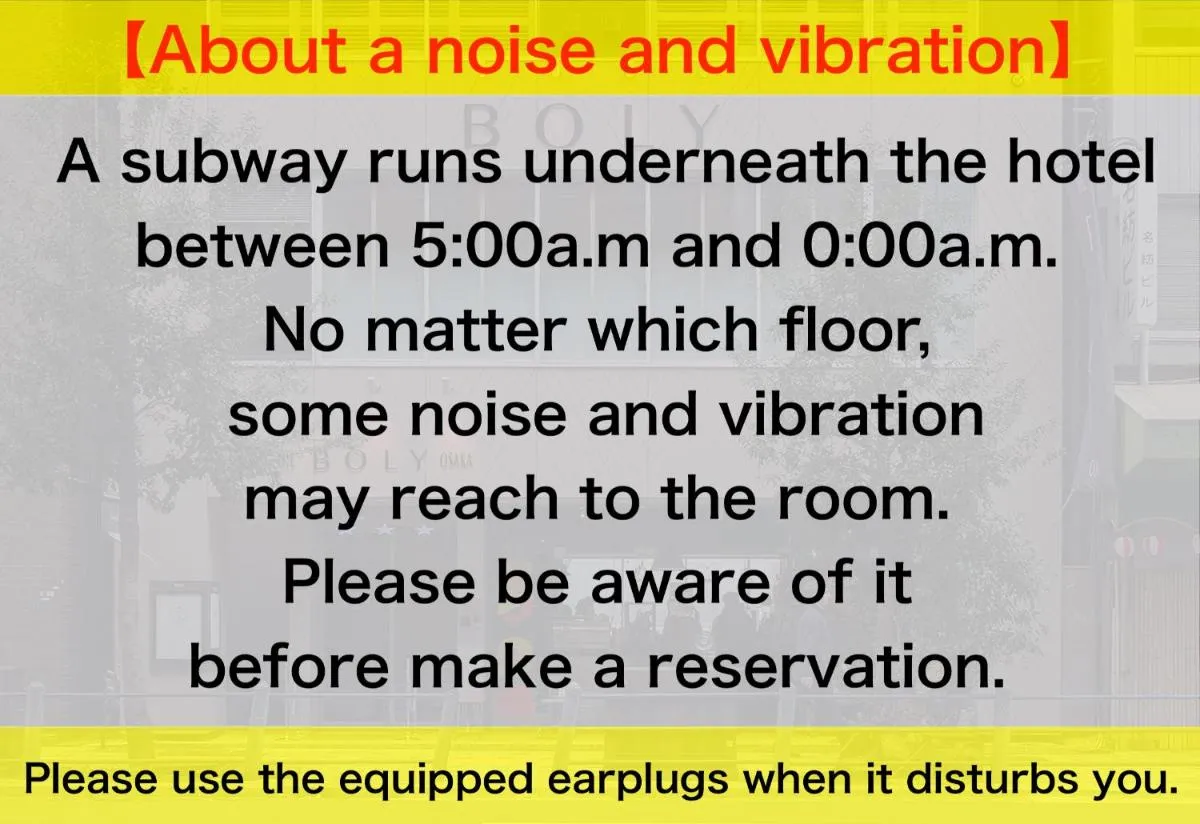 【About a noise and vibration】

BOLY

A subway runs underneath the hotel between 5:00a.m and 0:00a.m. No matter which floor, some noise and vibration may reach to the room. Please be aware of it before make a reservation.

BOLY OSAKA

Please use the equipped earplugs when it disturbs you.